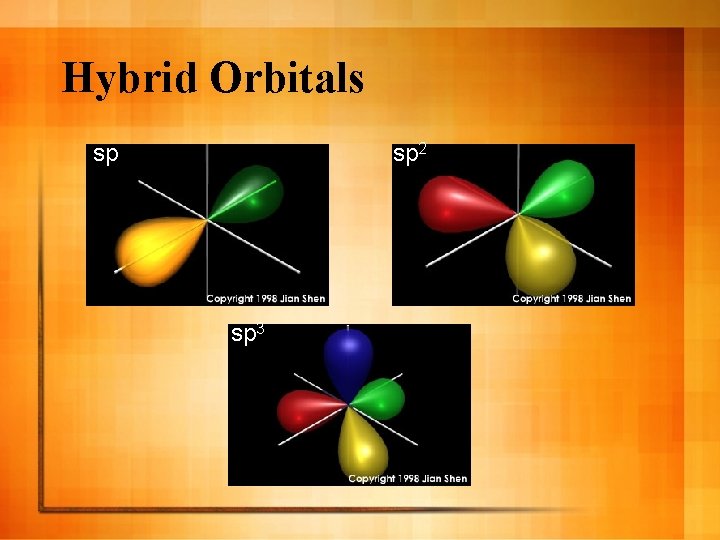 Hybrid Orbitals

sp

Copyright 1998 Jian Shen

$sp^2$

Copyright 1998 Jian Shen

$sp^3$

Copyright 1998 Jian Shen